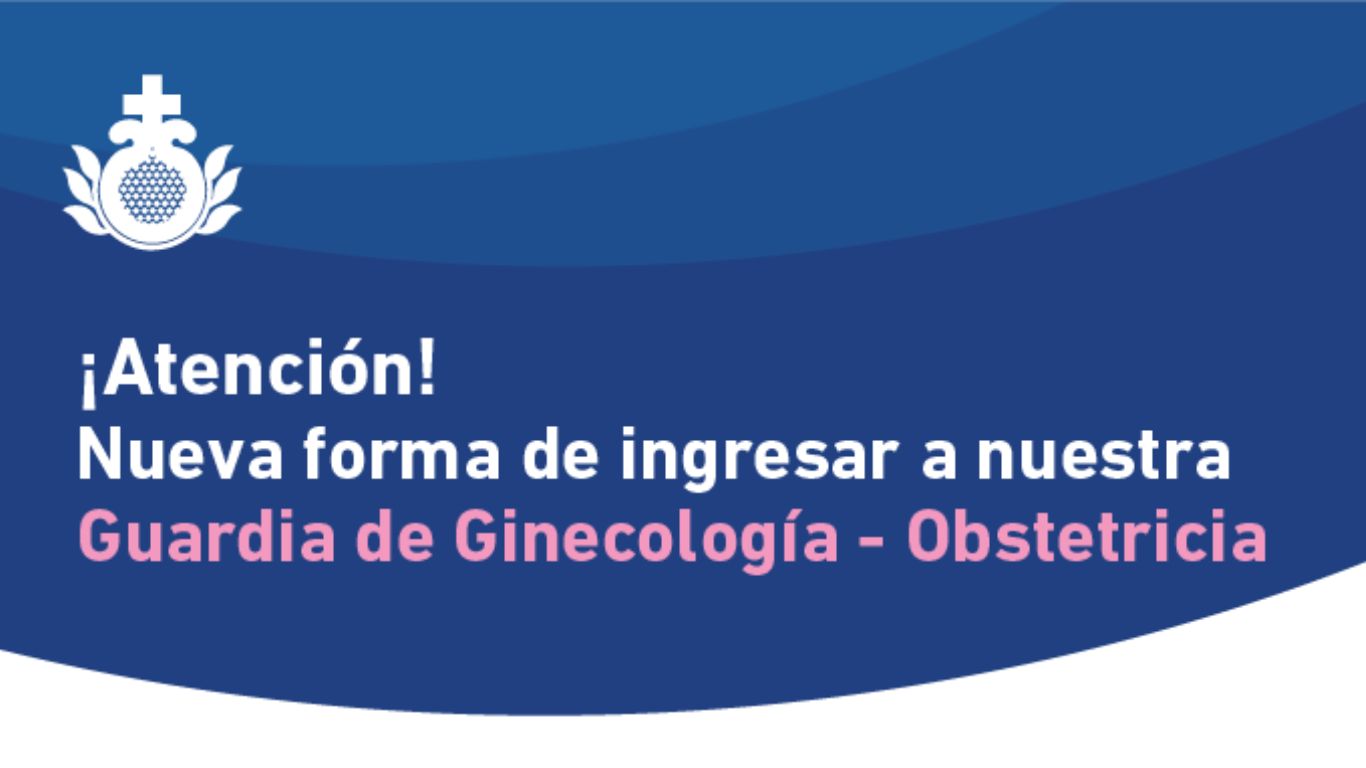 ¡Atención!
Nueva forma de ingresar a nuestra
Guardia de Ginecología - Obstetricia